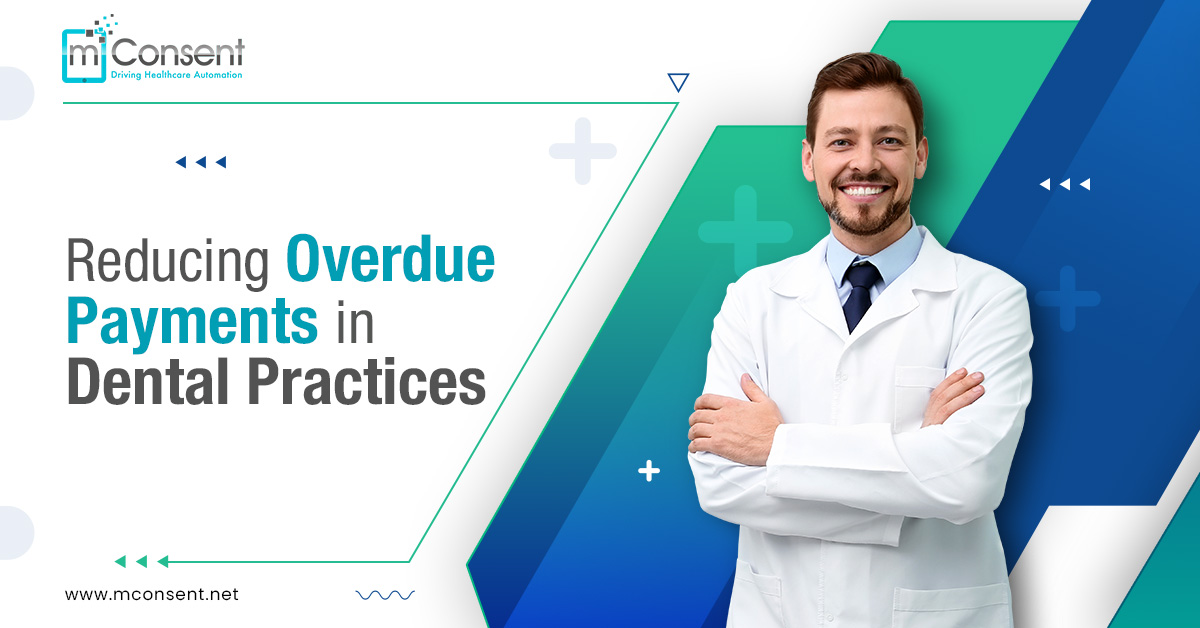 mConsent
Driving Healthcare Automation

Reducing Overdue Payments in Dental Practices

www.mconsent.net